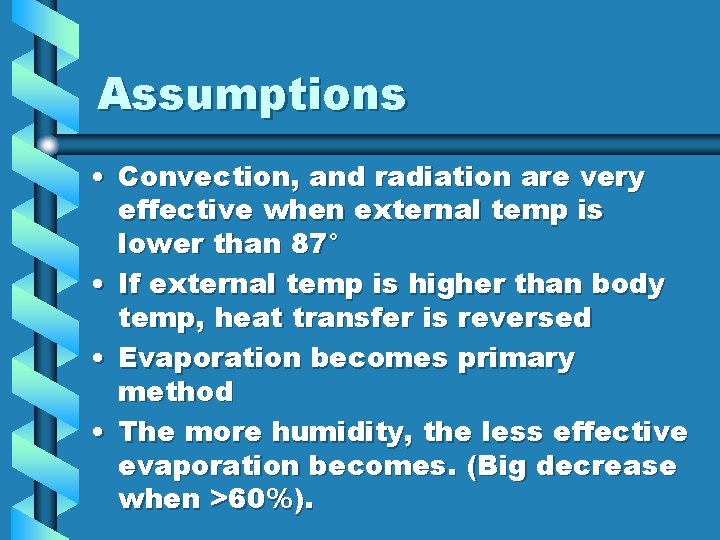 Assumptions

• Convection, and radiation are very effective when external temp is lower than 87°

• If external temp is higher than body temp, heat transfer is reversed

• Evaporation becomes primary method

• The more humidity, the less effective evaporation becomes. (Big decrease when >60%).